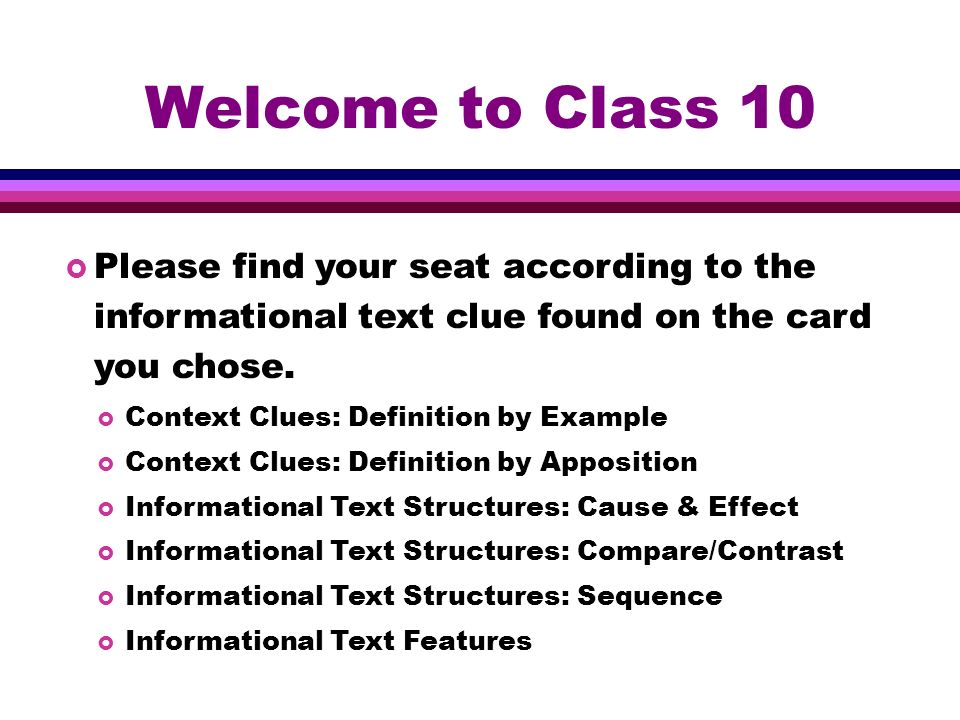 Welcome to Class 10

Please find your seat according to the informational text clue found on the card you chose.

Context Clues: Definition by Example

Context Clues: Definition by Apposition

Informational Text Structures: Cause & Effect

Informational Text Structures: Compare/Contrast

Informational Text Structures: Sequence

Informational Text Features